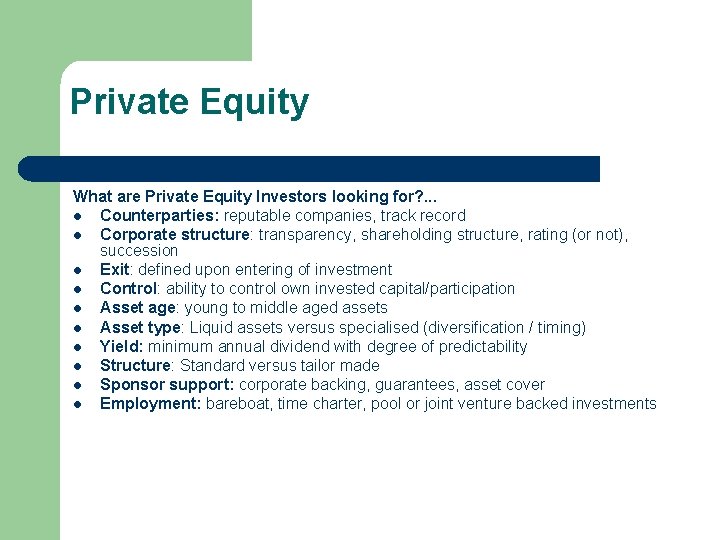 Private Equity

What are Private Equity Investors looking for?...

- Counterparties: reputable companies, track record
- Corporate structure: transparency, shareholding structure, rating (or not), succession
- Exit: defined upon entering of investment
- Control: ability to control own invested capital/participation
- Asset age: young to middle aged assets
- Asset type: Liquid assets versus specialised (diversification / timing)
- Yield: minimum annual dividend with degree of predictability
- Structure: Standard versus tailor made
- Sponsor support: corporate backing, guarantees, asset cover
- Employment: bareboat, time charter, pool or joint venture backed investments